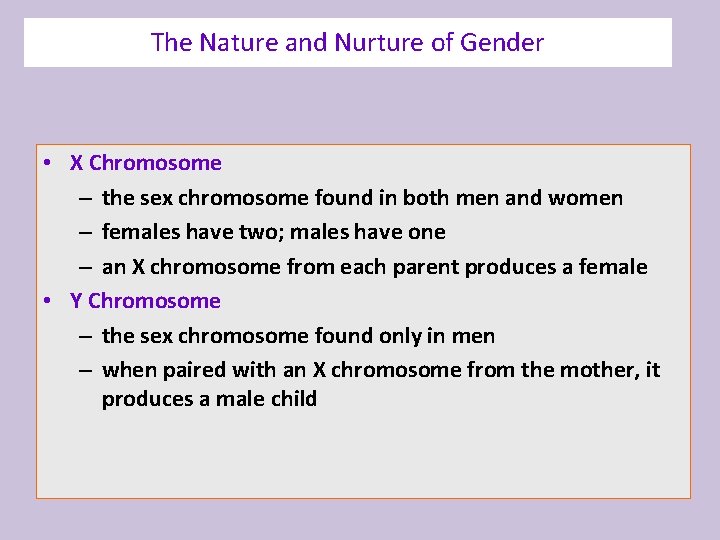 The Nature and Nurture of Gender

• X Chromosome
– the sex chromosome found in both men and women
– females have two; males have one
– an X chromosome from each parent produces a female
• Y Chromosome
– the sex chromosome found only in men
– when paired with an X chromosome from the mother, it produces a male child